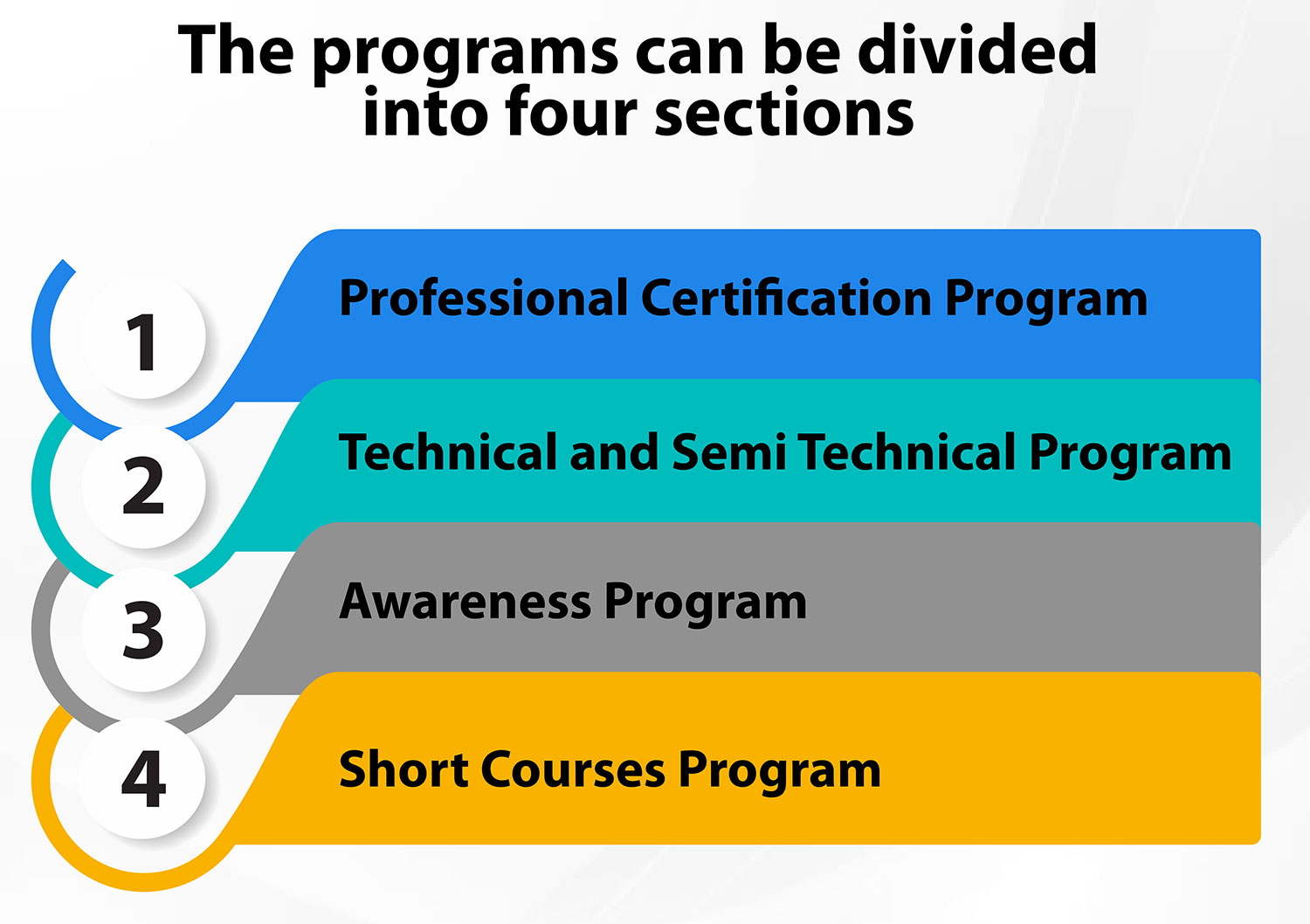 The programs can be divided into four sections

1
Professional Certification Program

2
Technical and Semi Technical Program

3
Awareness Program

4
Short Courses Program